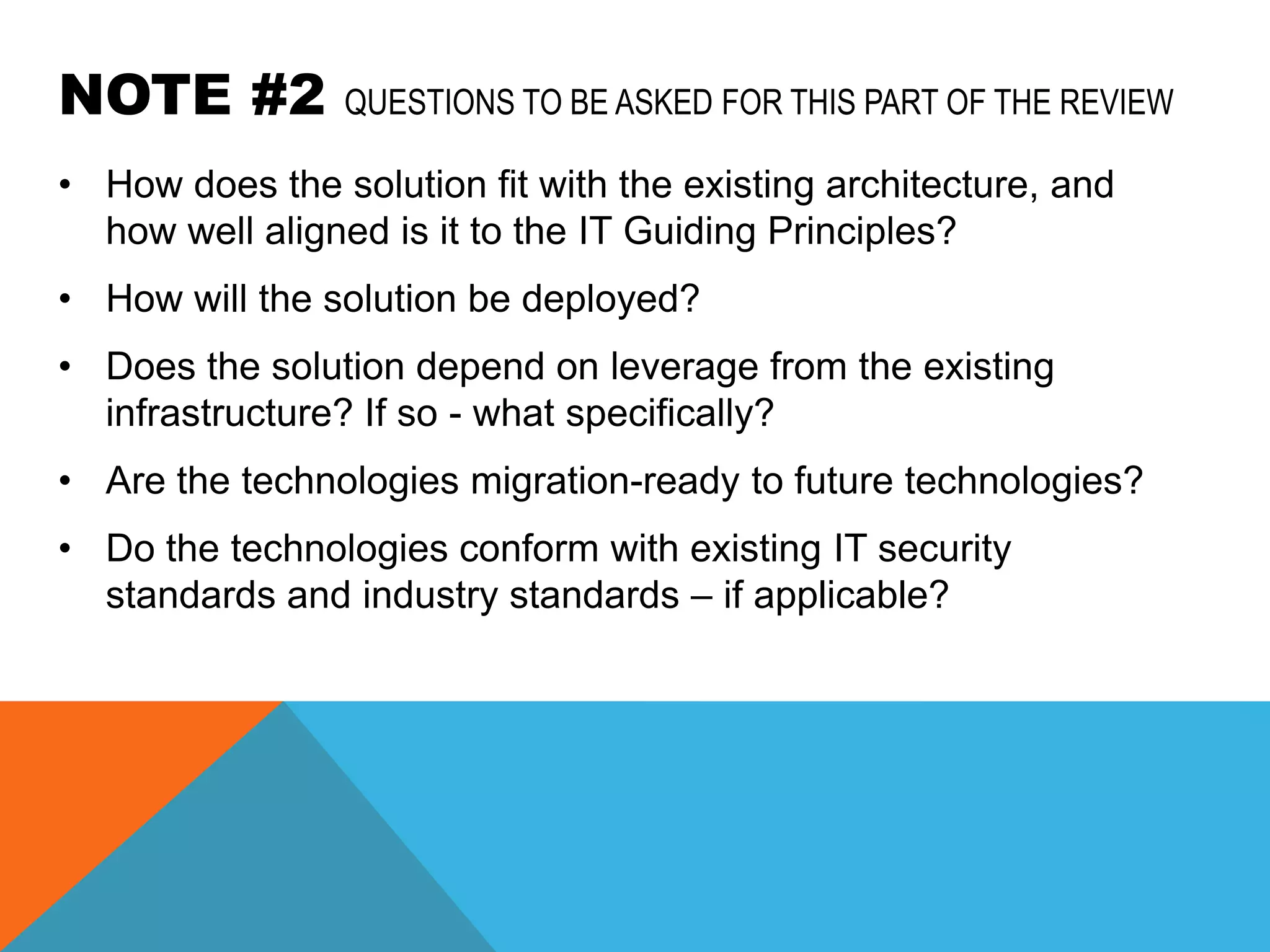 NOTE #2 QUESTIONS TO BE ASKED FOR THIS PART OF THE REVIEW

• How does the solution fit with the existing architecture, and how well aligned is it to the IT Guiding Principles?

• How will the solution be deployed?

• Does the solution depend on leverage from the existing infrastructure? If so - what specifically?

• Are the technologies migration-ready to future technologies?

• Do the technologies conform with existing IT security standards and industry standards – if applicable?